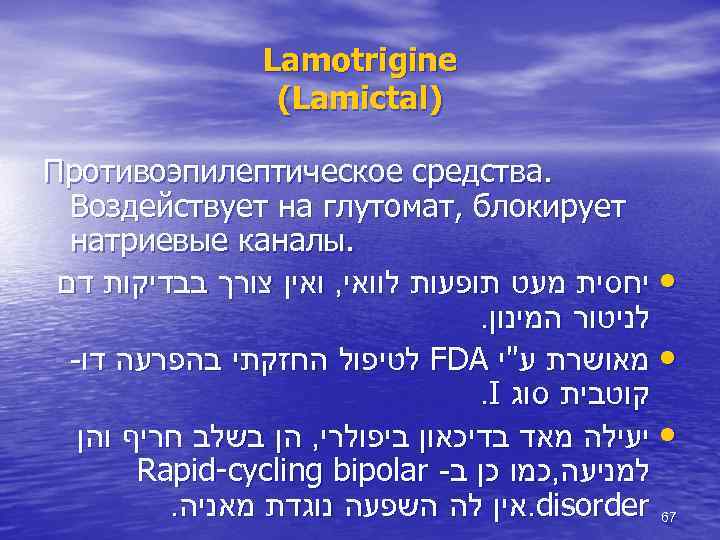 Lamotrigine
(Lamictal)

Противоэпилептическое средства. Воздействует на глутомат, блокирует натриевые каналы.

• יחסית מעט תופעות לוואי, ואין צורך בבדיקות דם לניטור המינון.
• מאושרת ע"י FDA לטיפול החזקתי בהפרעה דו-קוטבית סוג I.
• יעילה מאד בדיכאון ביפולרי, הן בשלב חריף והן למניעה,כמו כן ב- Rapid-cycling bipolar disorder.אין לה השפעה נוגדת מאניה.

67